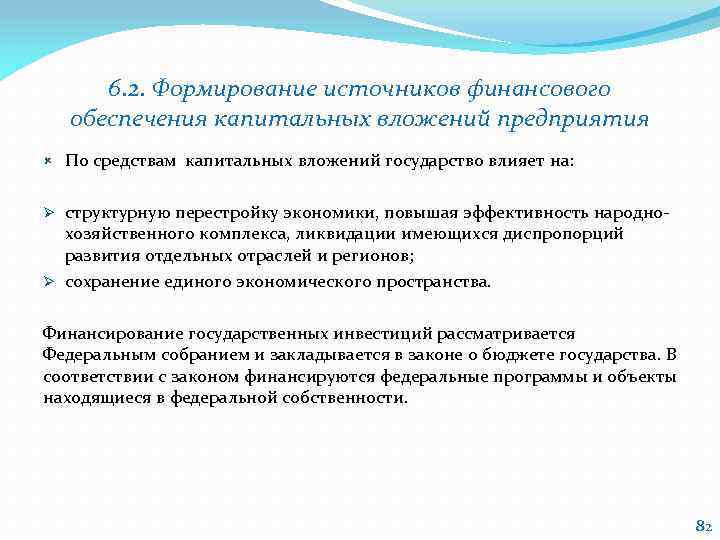 6.2. Формирование источников финансового обеспечения капитальных вложений предприятия

По средствам капитальных вложений государство влияет на:

структурную перестройку экономики, повышая эффективность народно-хозяйственного комплекса, ликвидации имеющихся диспропорций развития отдельных отраслей и регионов;

сохранение единого экономического пространства.

Финансирование государственных инвестиций рассматривается Федеральным собранием и закладывается в законе о бюджете государства. В соответствии с законом финансируются федеральные программы и объекты находящиеся в федеральной собственности.

82